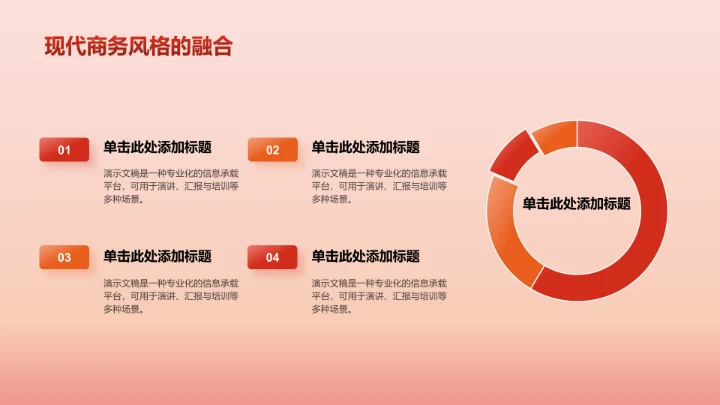 现代商务风格的融合

01
单击此处添加标题
演示文稿是一种专业化的信息承载平台，可用于演讲、汇报与培训等多种场景。

02
单击此处添加标题
演示文稿是一种专业化的信息承载平台，可用于演讲、汇报与培训等多种场景。

03
单击此处添加标题
演示文稿是一种专业化的信息承载平台，可用于演讲、汇报与培训等多种场景。

04
单击此处添加标题
演示文稿是一种专业化的信息承载平台，可用于演讲、汇报与培训等多种场景。

单击此处添加标题